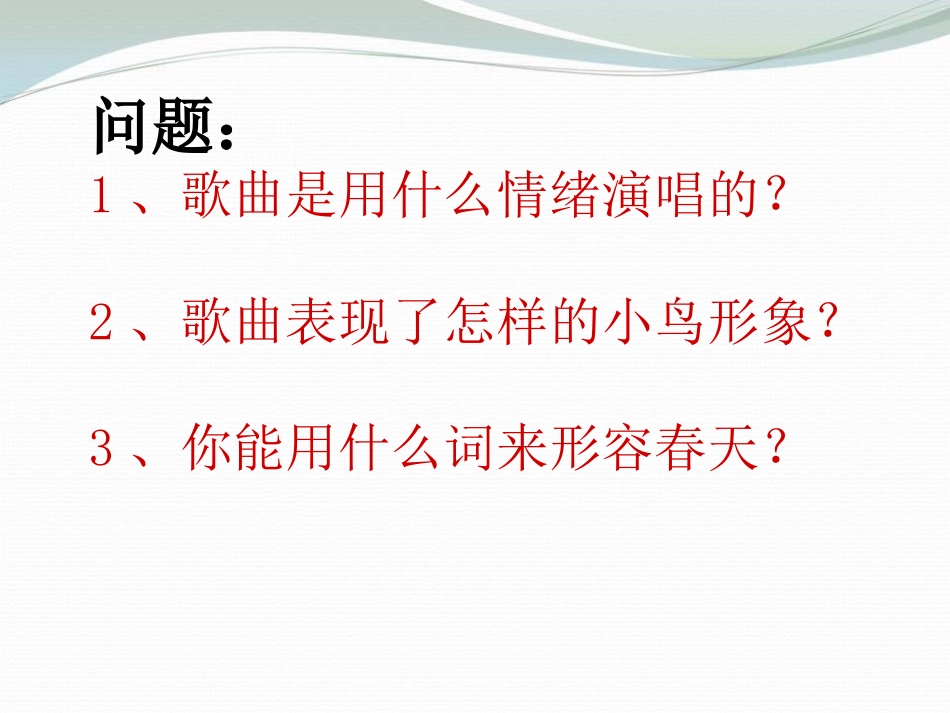 问题：
1、歌曲是用什么情绪演唱的？

2、歌曲表现了怎样的小鸟形象？

3、你能用什么词来形容春天？